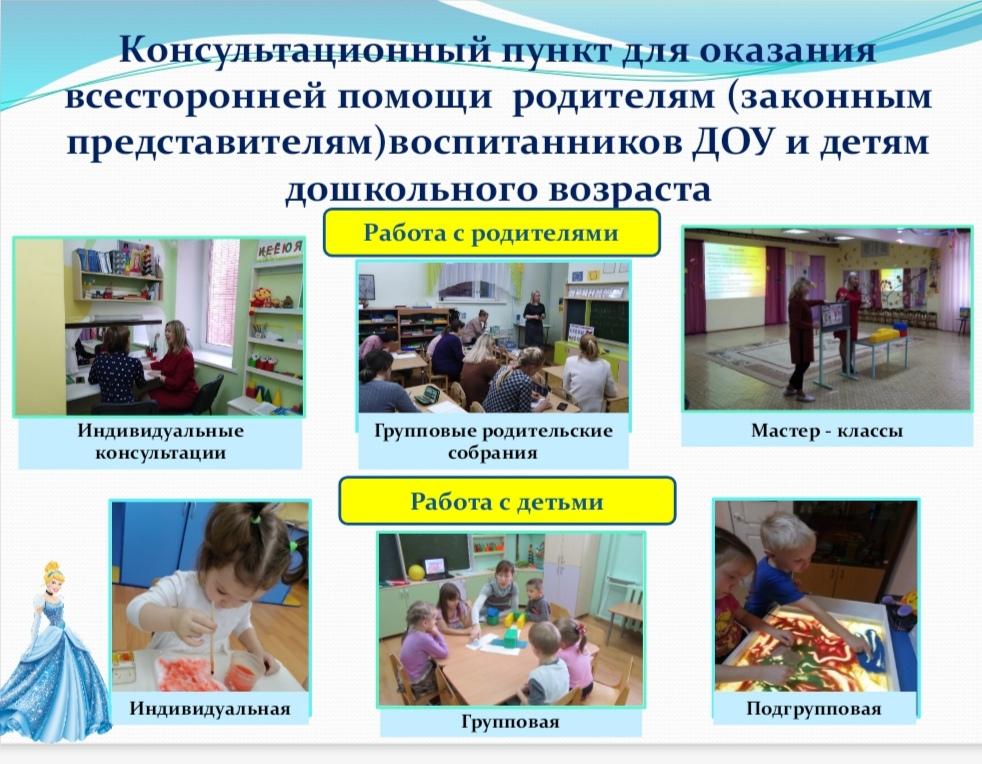 Консультационный пункт для оказания всесторонней помощи родителям (законным представителям)воспитанников ДОУ и детям дошкольного возраста

Работа с родителями

Индивидуальные консультации

Групповые родительские собрания

Мастер - классы

Работа с детьми

Индивидуальная

Групповая

Подгрупповая